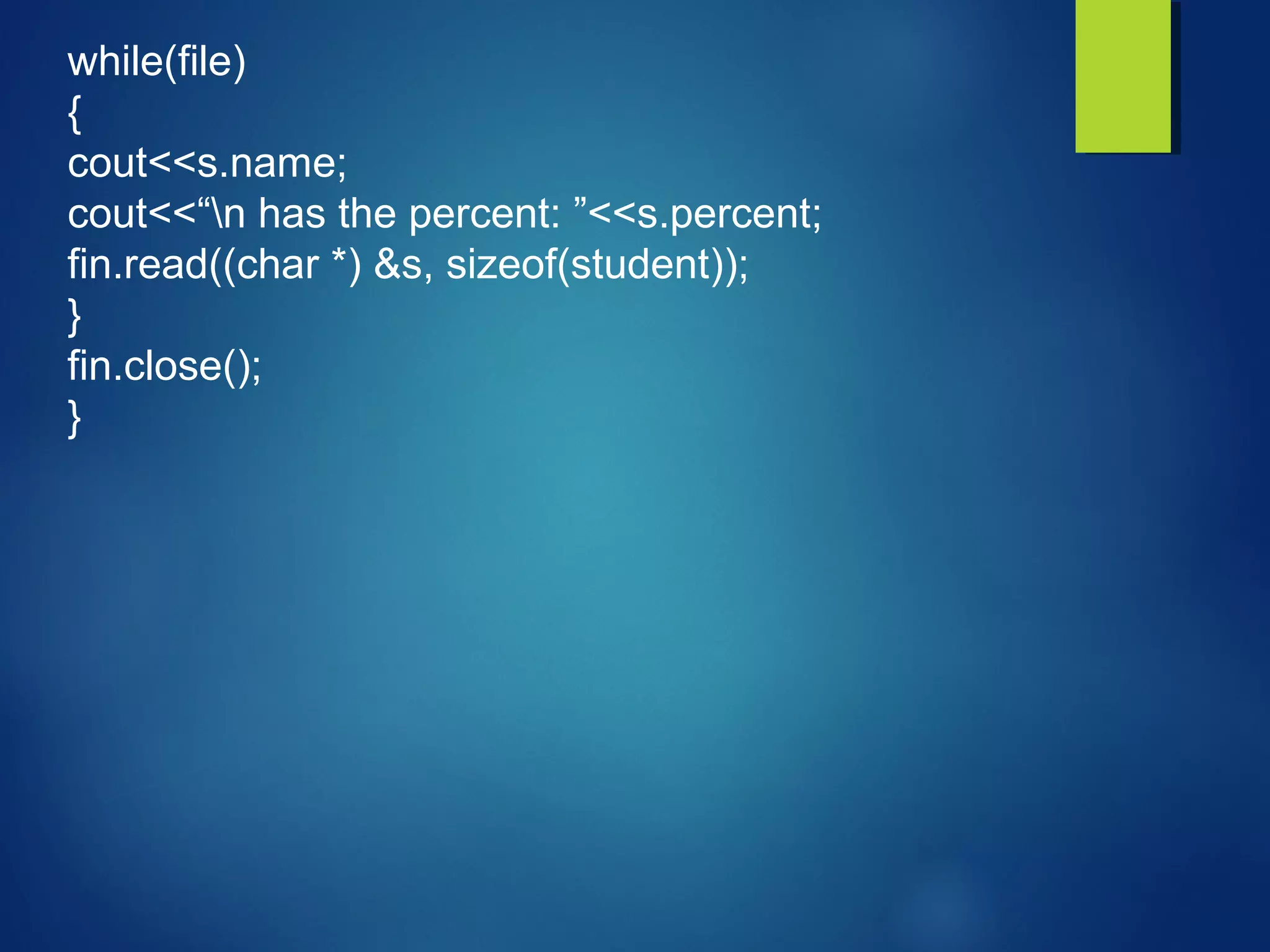 while(file)
{
cout<<s.name;
cout<<“\n has the percent: ”<<s.percent;
fin.read((char *) &s, sizeof(student));
}
fin.close();
}